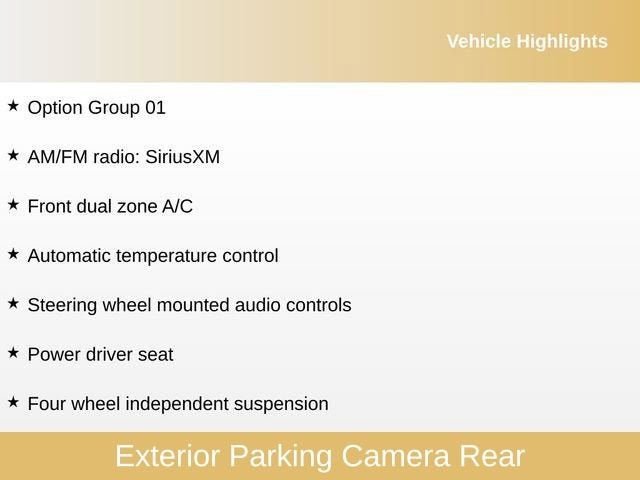 Vehicle Highlights

★ Option Group 01

★ AM/FM radio: SiriusXM

★ Front dual zone A/C

★ Automatic temperature control

★ Steering wheel mounted audio controls

★ Power driver seat

★ Four wheel independent suspension

Exterior Parking Camera Rear